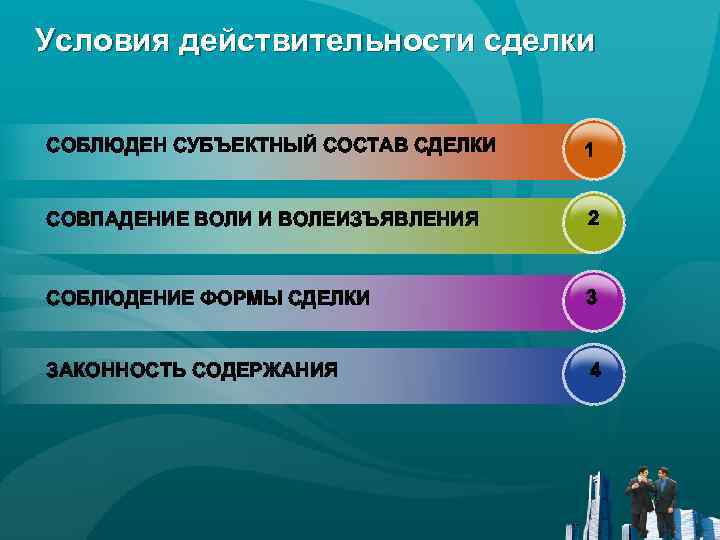 Условия действительности сделки

СОБЛЮДЕН СУБЪЕКТНЫЙ СОСТАВ СДЕЛКИ 1

СОВПАДЕНИЕ ВОЛИ И ВОЛЕИЗЪЯВЛЕНИЯ 2

СОБЛЮДЕНИЕ ФОРМЫ СДЕЛКИ 3

ЗАКОННОСТЬ СОДЕРЖАНИЯ 4